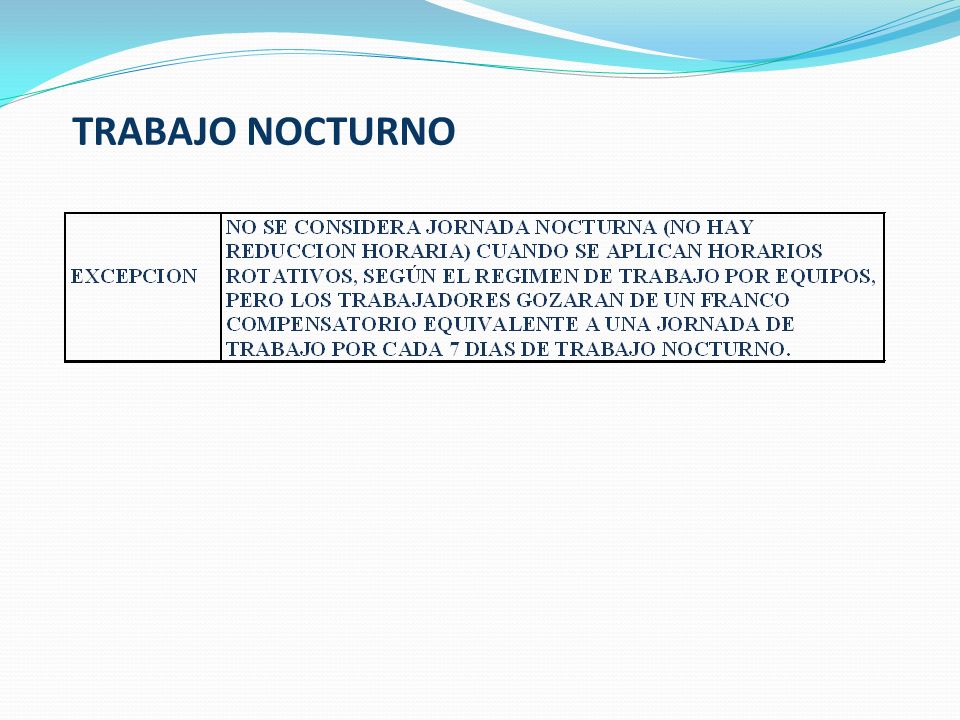 TRABAJO NOCTURNO

| EXCEPCION | NO SE CONSIDERA JORNADA NOCTURNA (NO HAY REDUCCION HORARIA) CUANDO SE APLICAN HORARIOS ROTATIVOS, SEGÚN EL REGIMEN DE TRABAJO POR EQUIPOS, PERO LOS TRABAJADORES GOZARAN DE UN FRANCO COMPENSATORIO EQUIVALENTE A UNA JORNADA DE TRABAJO POR CADA 7 DIAS DE TRABAJO NOCTURNO. |
|---|---|